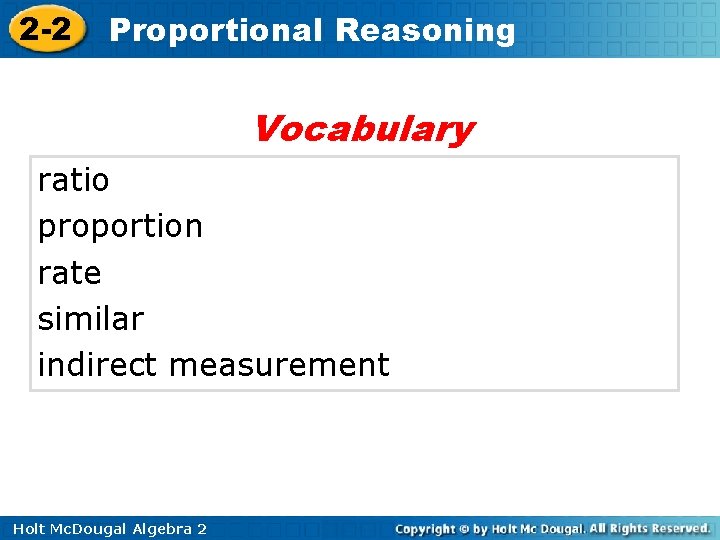 2-2 Proportional Reasoning

Vocabulary

ratio
proportion
rate
similar
indirect measurement

Holt McDougal Algebra 2

Copyright © by Holt Mc Dougal. All Rights Reserved.